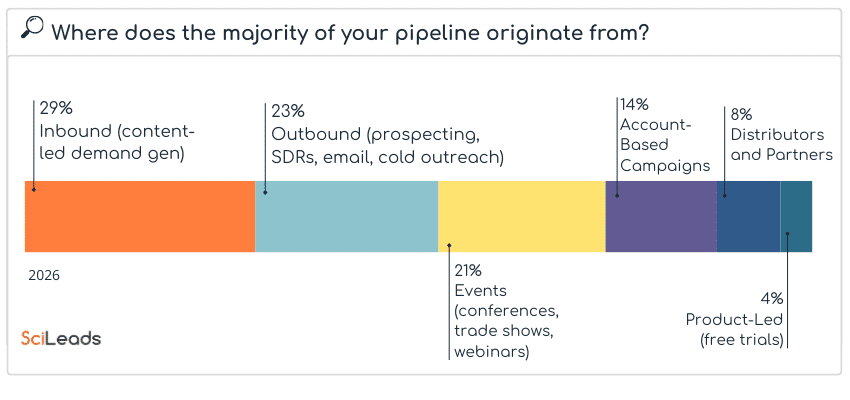 Where does the majority of your pipeline originate from?

29%
Inbound (content-led demand gen)

23%
Outbound (prospecting, SDRs, email, cold outreach)

14%
Account-Based Campaigns

8%
Distributors and Partners

2026

21%
Events (conferences, trade shows, webinars)

4%
Product-Led (free trials)

SciLeads